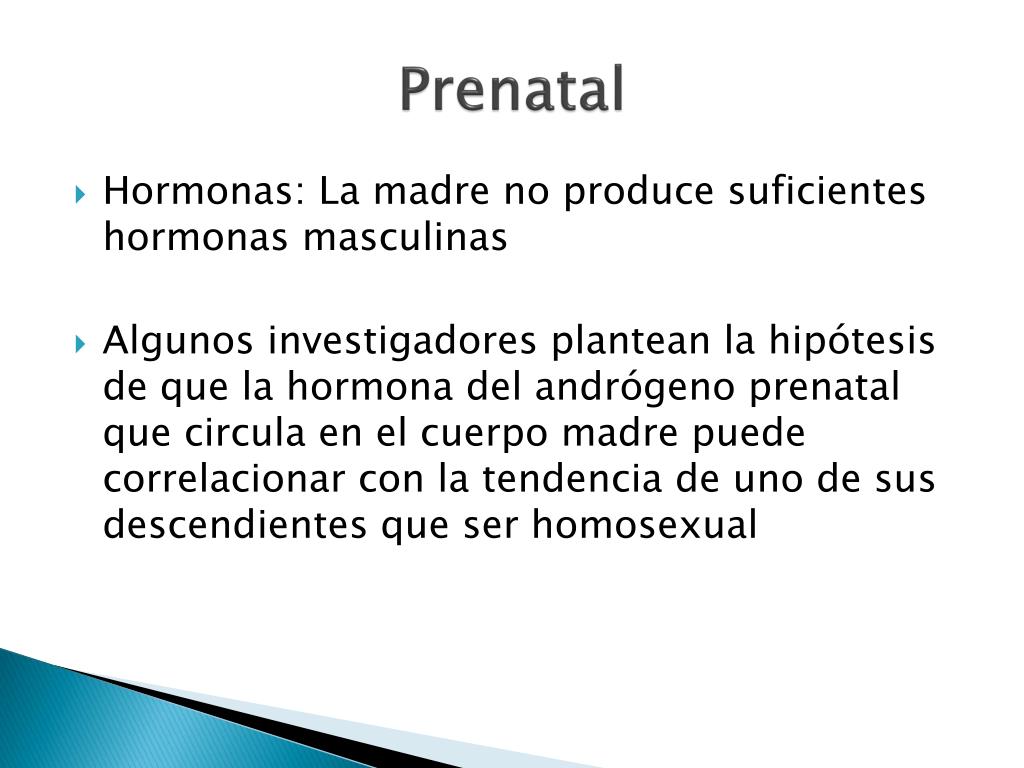 Prenatal

Hormonas: La madre no produce suficientes hormonas masculinas

Algunos investigadores plantean la hipótesis de que la hormona del andrógeno prenatal que circula en el cuerpo madre puede correlacionar con la tendencia de uno de sus descendientes que ser homosexual